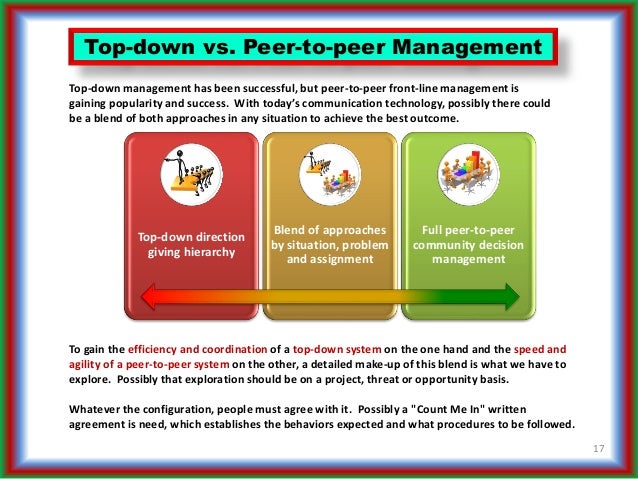 Top-down vs. Peer-to-peer Management

Top-down management has been successful, but peer-to-peer front-line management is gaining popularity and success. With today's communication technology, possibly there could be a blend of both approaches in any situation to achieve the best outcome.

Top-down direction giving hierarchy

Blend of approaches by situation, problem and assignment

Full peer-to-peer community decision management

To gain the efficiency and coordination of a top-down system on the one hand and the speed and agility of a peer-to-peer system on the other, a detailed make-up of this blend is what we have to explore. Possibly that exploration should be on a project, threat or opportunity basis.

Whatever the configuration, people must agree with it. Possibly a "Count Me In" written agreement is need, which establishes the behaviors expected and what procedures to be followed.

17